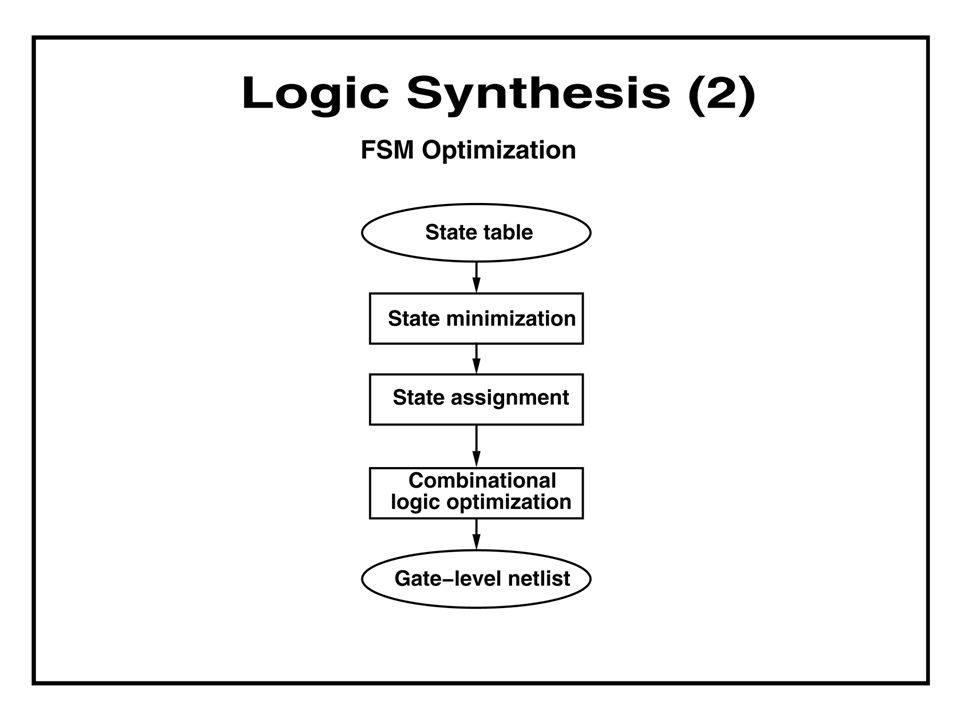 Logic Synthesis (2)

FSM Optimization

State table

State minimization

State assignment

Combinational logic optimization

Gate–level netlist